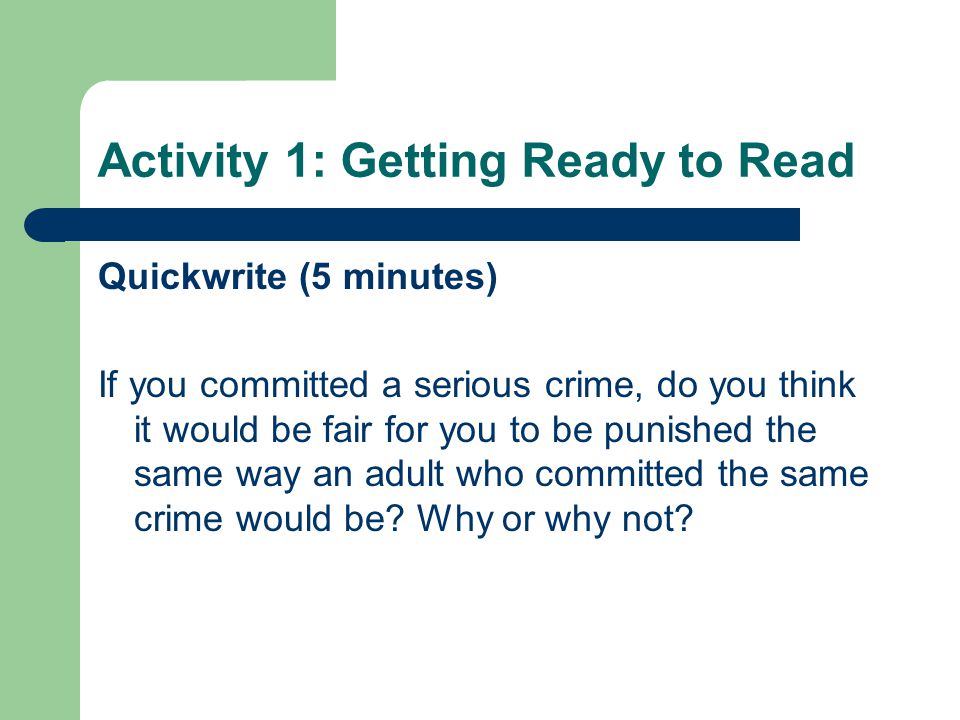 Activity 1: Getting Ready to Read

Quickwrite (5 minutes)

If you committed a serious crime, do you think it would be fair for you to be punished the same way an adult who committed the same crime would be? Why or why not?